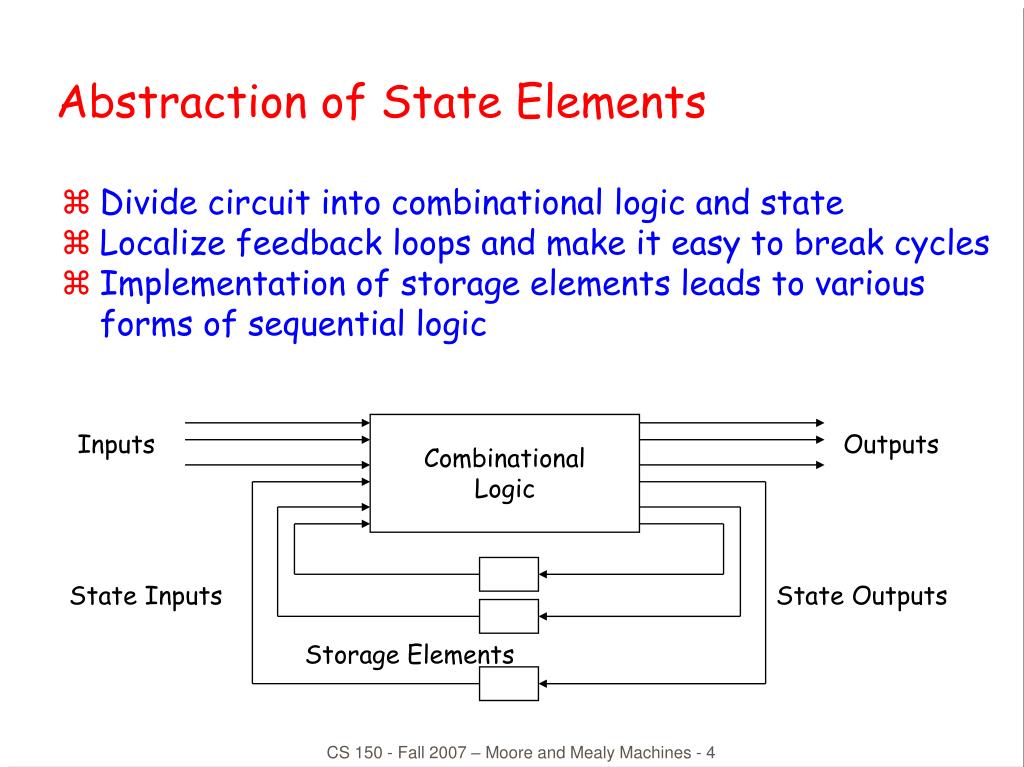 Abstraction of State Elements

⌘ Divide circuit into combinational logic and state
⌘ Localize feedback loops and make it easy to break cycles
⌘ Implementation of storage elements leads to various forms of sequential logic

Inputs

Combinational Logic

Outputs

State Inputs

State Outputs

Storage Elements

CS 150 - Fall 2007 – Moore and Mealy Machines - 4